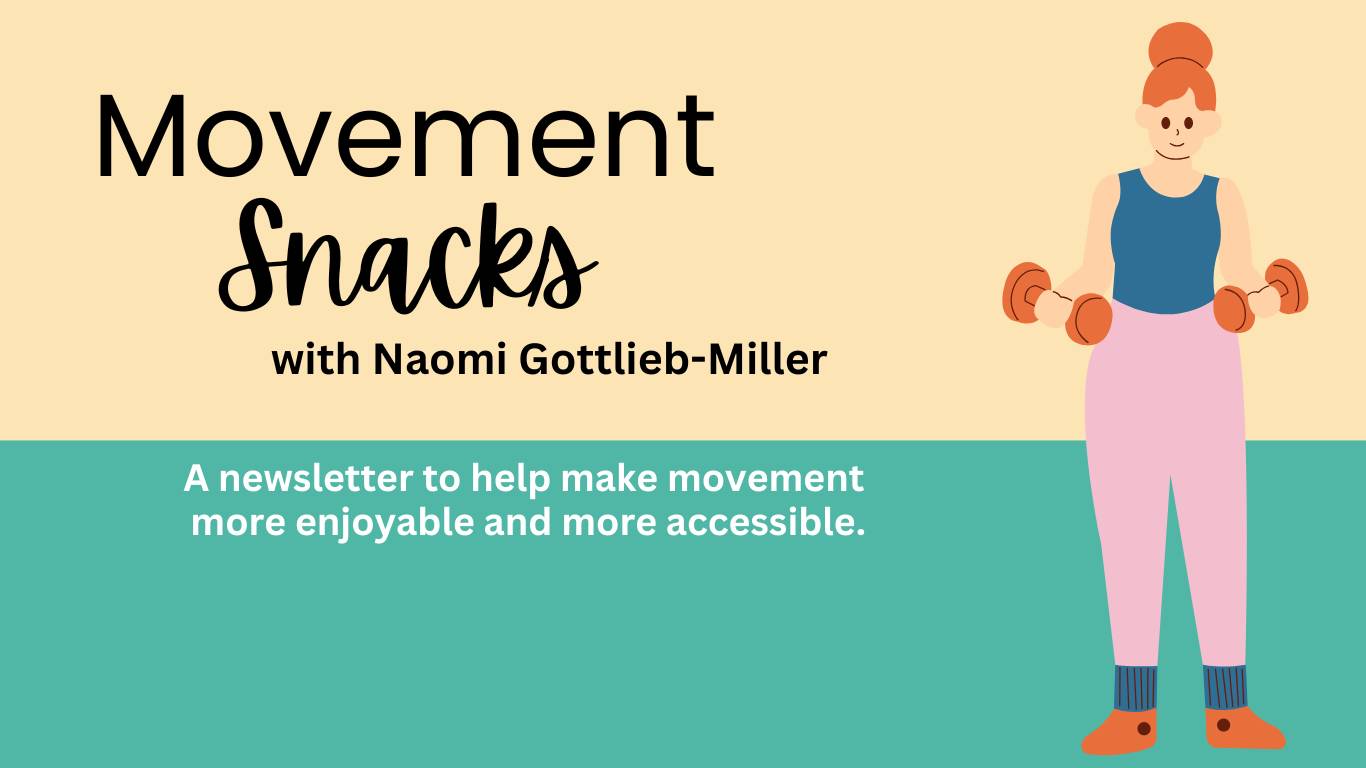 Movement Snacks

with Naomi Gottlieb-Miller

A newsletter to help make movement more enjoyable and more accessible.